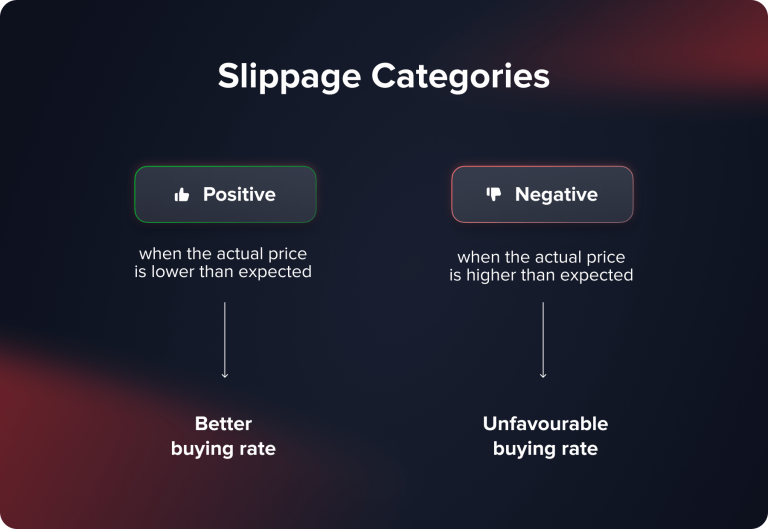 Slippage Categories

Positive

when the actual price is lower than expected

Better buying rate

Negative

when the actual price is higher than expected

Unfavourable buying rate